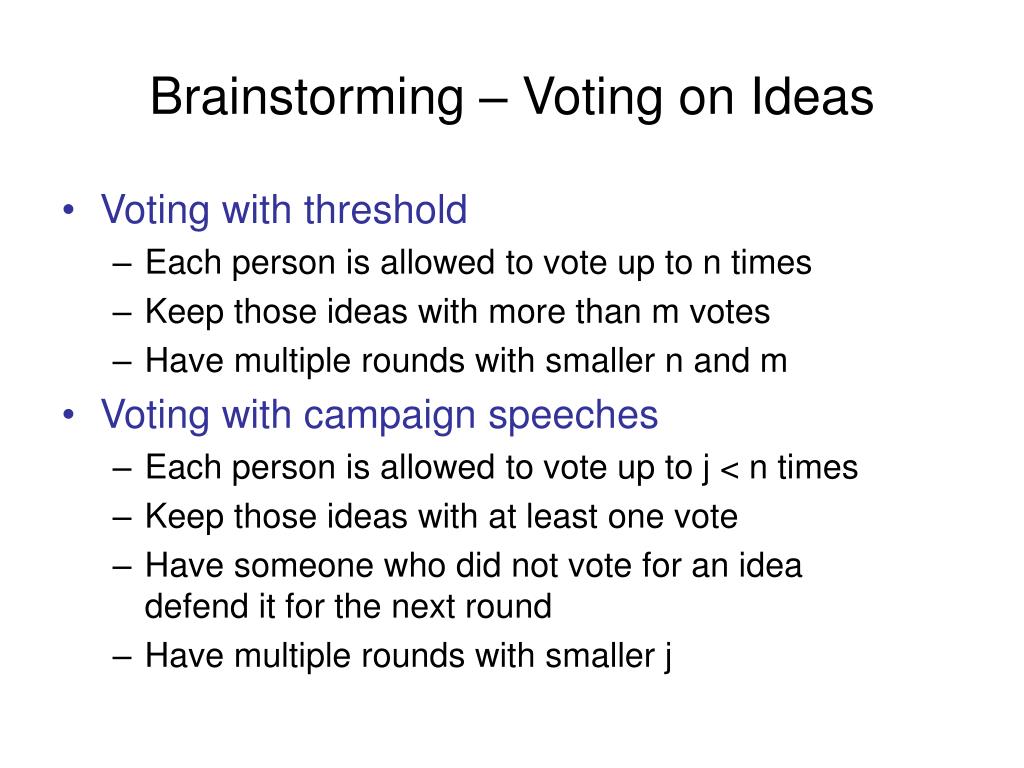 Brainstorming – Voting on Ideas

• Voting with threshold
– Each person is allowed to vote up to n times
– Keep those ideas with more than m votes
– Have multiple rounds with smaller n and m
• Voting with campaign speeches
– Each person is allowed to vote up to j < n times
– Keep those ideas with at least one vote
– Have someone who did not vote for an idea defend it for the next round
– Have multiple rounds with smaller j